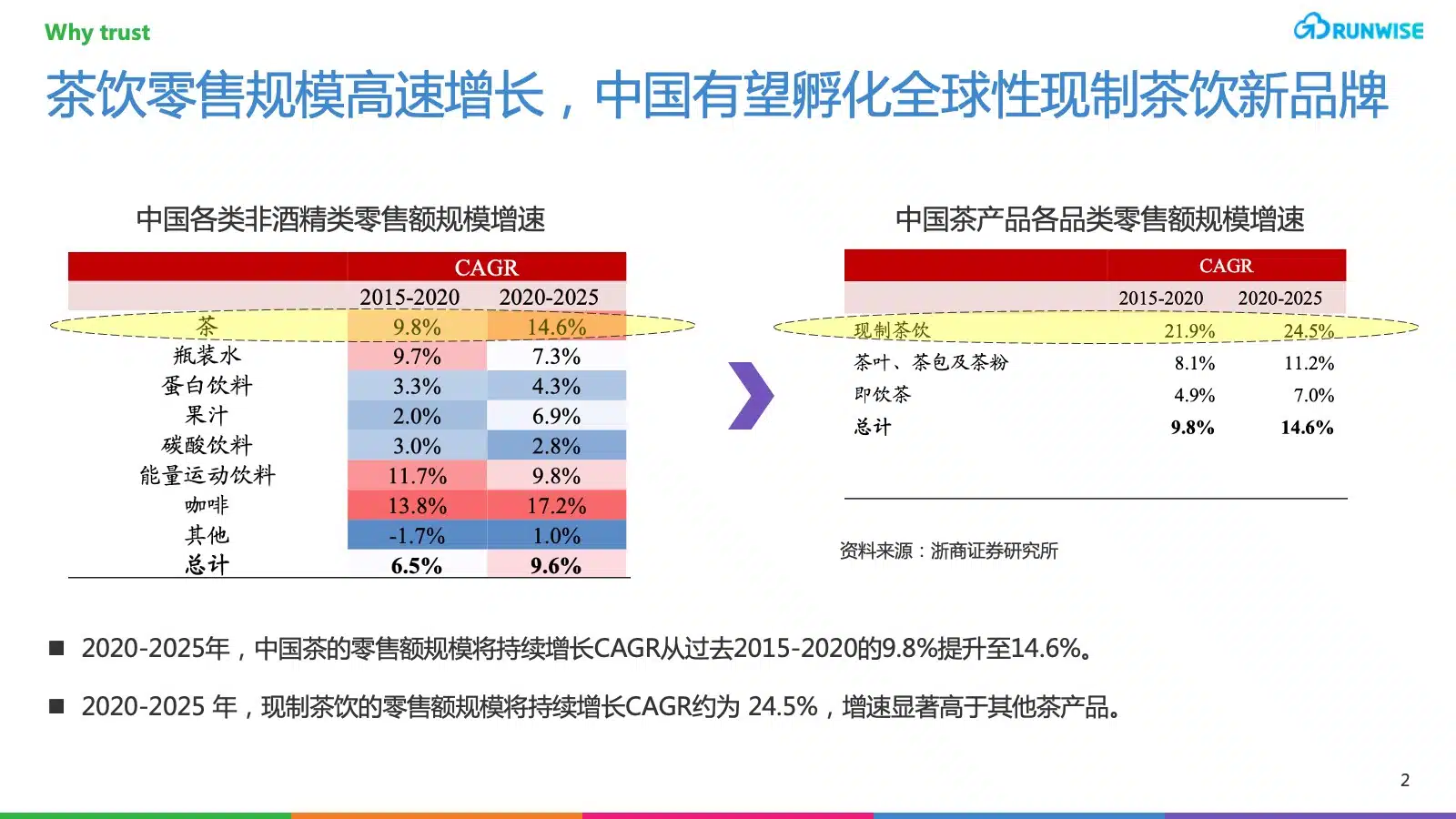 Why trust

RUNWISE

茶饮零售规模高速增长，中国有望孵化全球性现制茶饮新品牌

中国各类非酒精类零售额规模增速

| | CAGR | |
|---|---|---|
| | 2015-2020 | 2020-2025 |
| 茶 | 9.8% | 14.6% |
| 瓶装水 | 9.7% | 7.3% |
| 蛋白饮料 | 3.3% | 4.3% |
| 果汁 | 2.0% | 6.9% |
| 碳酸饮料 | 3.0% | 2.8% |
| 能量运动饮料 | 11.7% | 9.8% |
| 咖啡 | 13.8% | 17.2% |
| 其他 | -1.7% | 1.0% |
| 总计 | 6.5% | 9.6% |

中国茶产品各品类零售额规模增速

| | CAGR | |
|---|---|---|
| | 2015-2020 | 2020-2025 |
| 现制茶饮 | 21.9% | 24.5% |
| 茶叶、茶包及茶粉 | 8.1% | 11.2% |
| 即饮茶 | 4.9% | 7.0% |
| 总计 | 9.8% | 14.6% |

资料来源：浙商证券研究所

■ 2020-2025年，中国茶的零售额规模将持续增长CAGR从过去2015-2020的9.8%提升至14.6%。

■ 2020-2025 年，现制茶饮的零售额规模将持续增长CAGR约为 24.5%，增速显著高于其他茶产品。

2